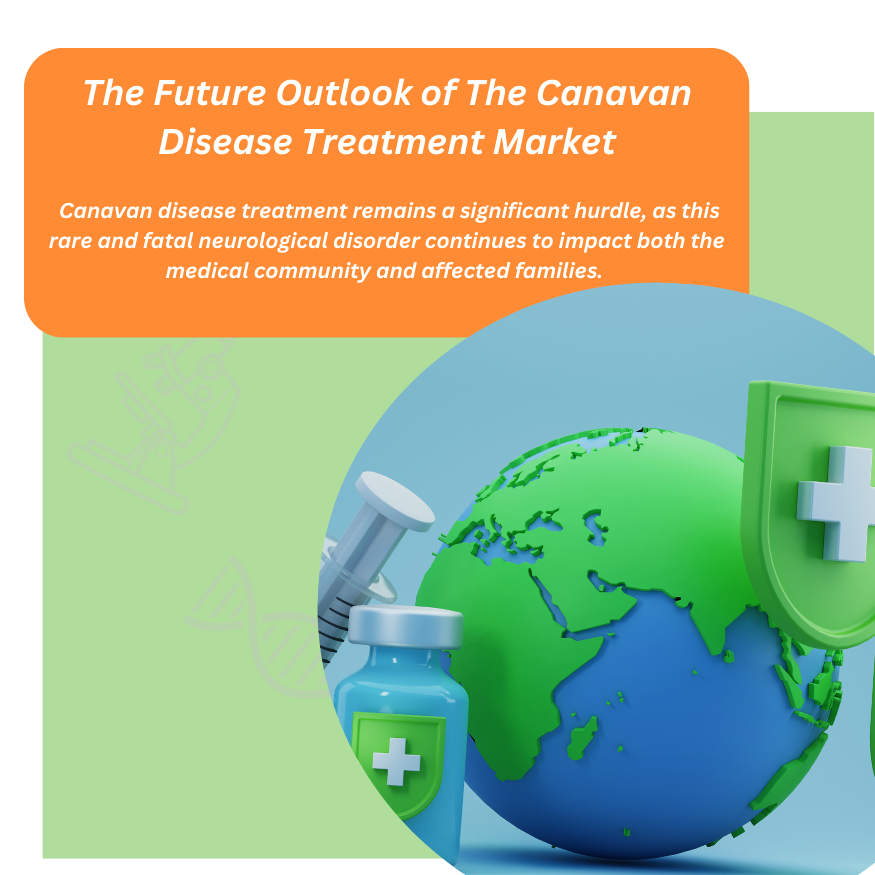 The Future Outlook of The Canavan Disease Treatment Market

Canavan disease treatment remains a significant hurdle, as this rare and fatal neurological disorder continues to impact both the medical community and affected families.